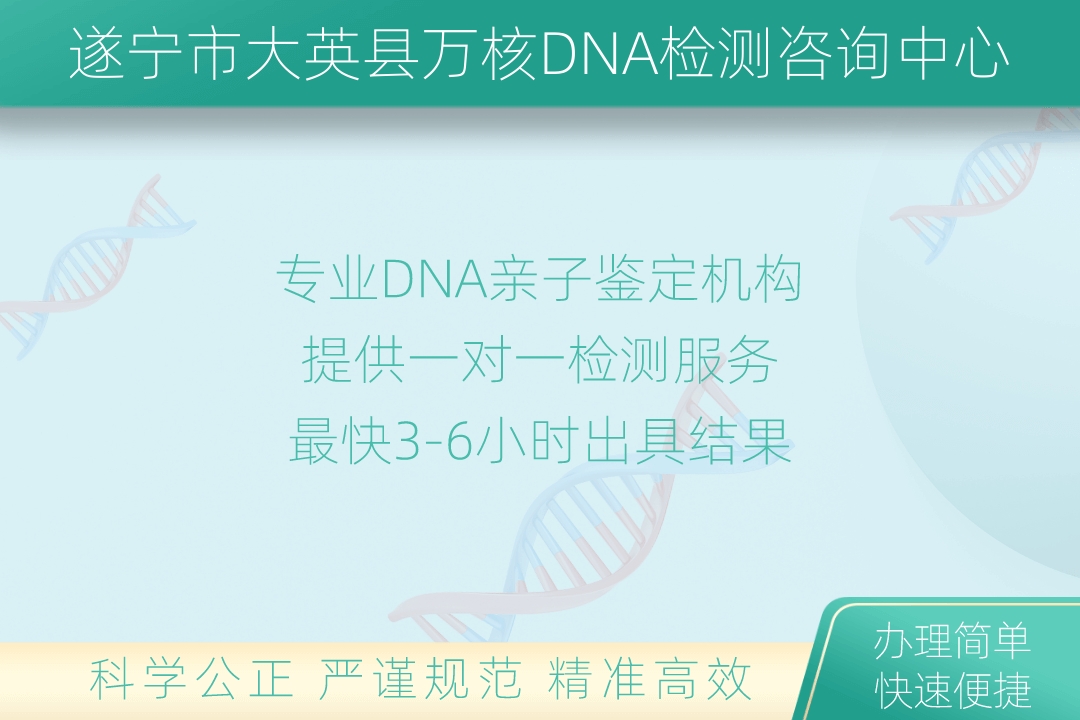 遂宁市大英县万核DNA检测咨询中心

专业DNA亲子鉴定机构
提供一对一检测服务
最快3-6小时出具结果

科学公正 严谨规范 精准高效

办理简单
快速便捷